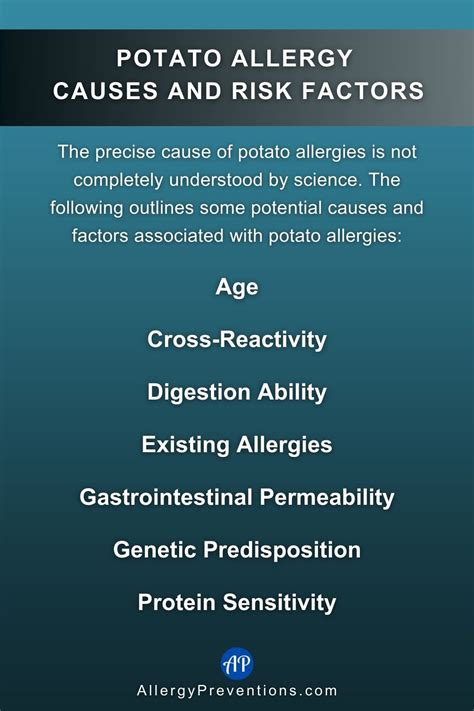 POTATO ALLERGY
CAUSES AND RISK FACTORS

The precise cause of potato allergies is not completely understood by science. The following outlines some potential causes and factors associated with potato allergies:

Age

Cross-Reactivity

Digestion Ability

Existing Allergies

Gastrointestinal Permeability

Genetic Predisposition

Protein Sensitivity

AP

AllergyPreventions.com